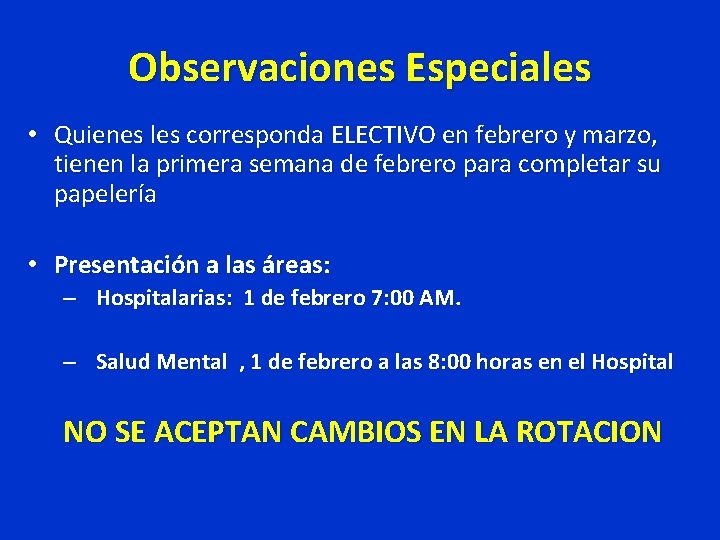 Observaciones Especiales

• Quienes les corresponda ELECTIVO en febrero y marzo, tienen la primera semana de febrero para completar su papelería

• Presentación a las áreas:
– Hospitalarias: 1 de febrero 7:00 AM.

– Salud Mental , 1 de febrero a las 8:00 horas en el Hospital

NO SE ACEPTAN CAMBIOS EN LA ROTACION